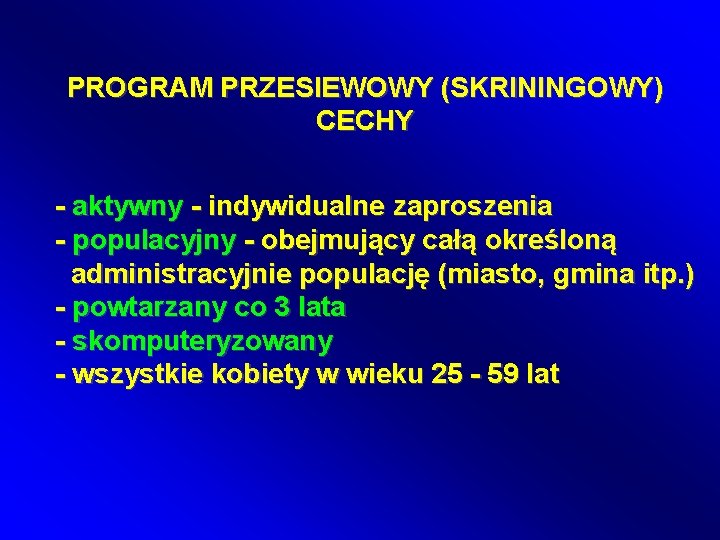 PROGRAM PRZESIEWOWY (SKRININGOWY)
CECHY

- aktywny - indywidualne zaproszenia
- populacyjny - obejmujący całą określoną administracyjnie populację (miasto, gmina itp.)
- powtarzany co 3 lata
- skomputeryzowany
- wszystkie kobiety w wieku 25 - 59 lat